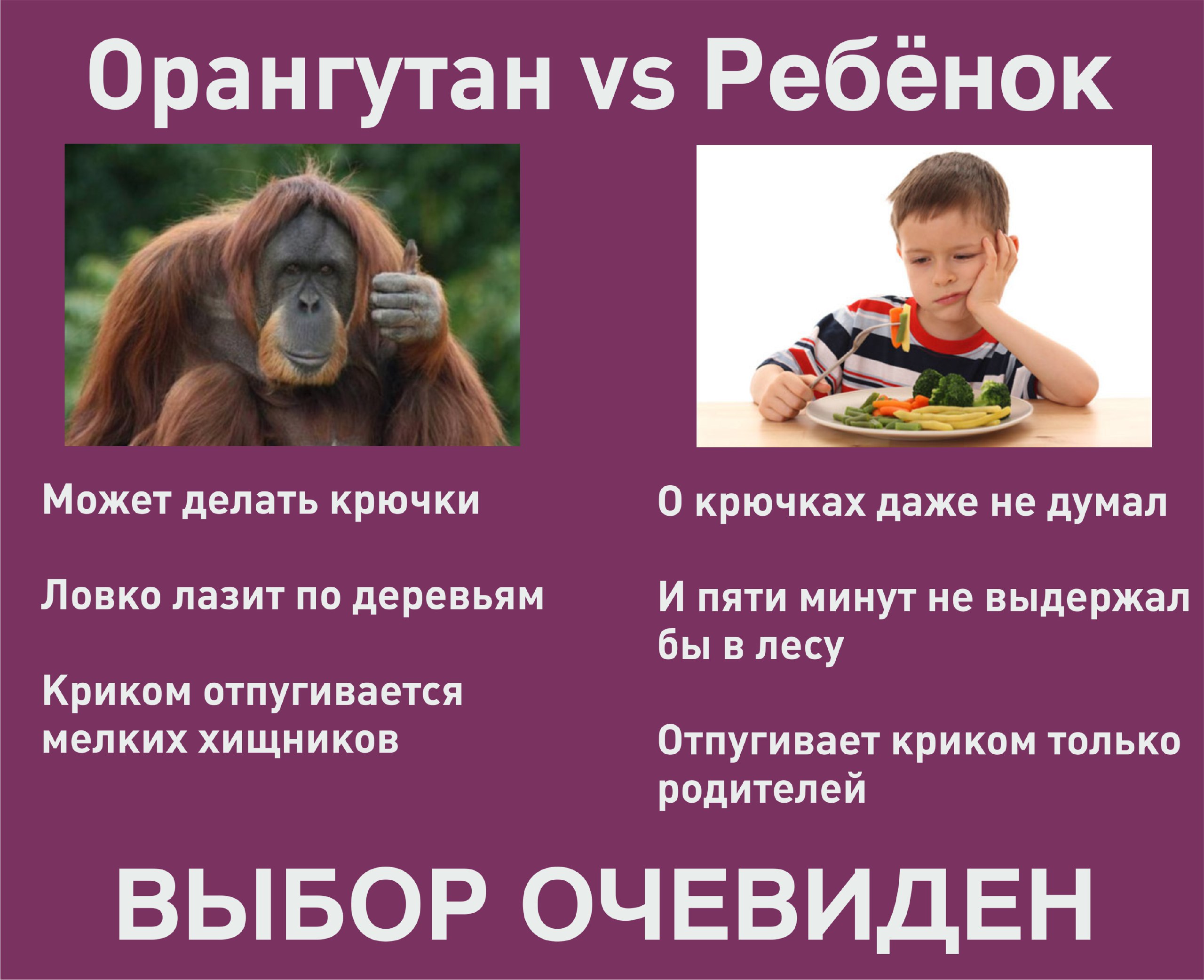 Орангутан vs Ребёнок

Может делать крючки

Ловко лазит по деревьям

Криком отпугивается мелких хищников

О крючках даже не думал

И пяти минут не выдержал бы в лесу

Отпугивает криком только родителей

ВЫБОР ОЧЕВИДЕН